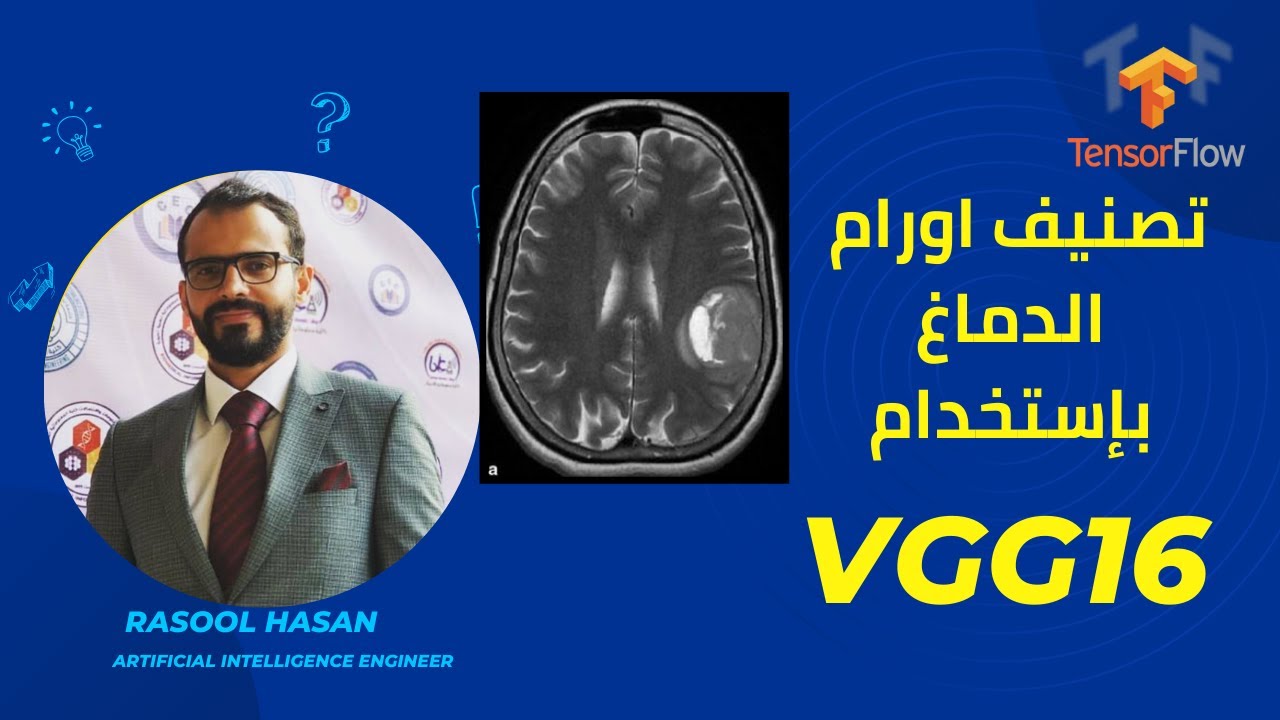 TensorFlow

تصنيف اورام الدماغ بإستخدام

VGG16

a

RASOOL HASAN
ARTIFICIAL INTELLIGENCE ENGINEER